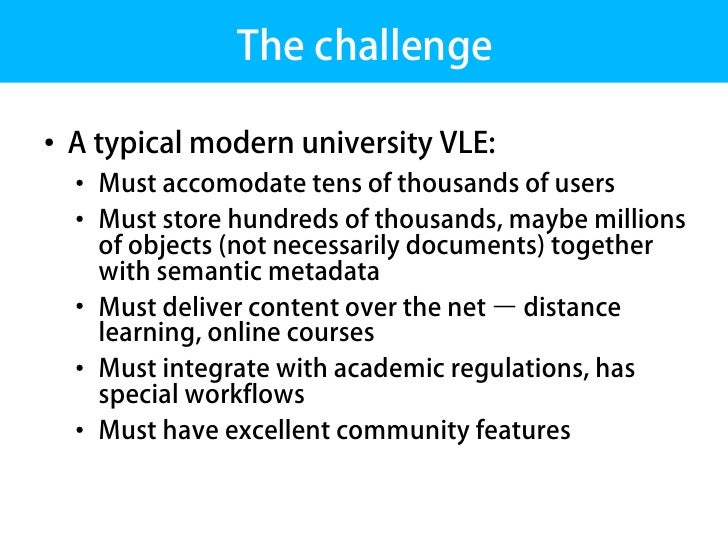 The challenge

• A typical modern university VLE:
  • Must accomodate tens of thousands of users
  • Must store hundreds of thousands, maybe millions of objects (not necessarily documents) together with semantic metadata
  • Must deliver content over the net — distance learning, online courses
  • Must integrate with academic regulations, has special workflows
  • Must have excellent community features